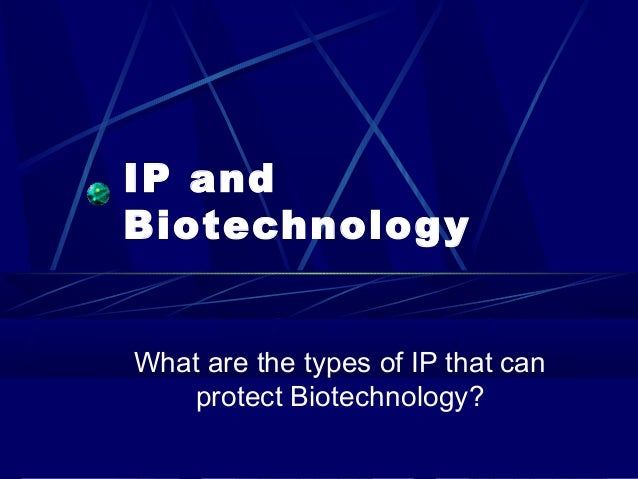 IP and Biotechnology

What are the types of IP that can protect Biotechnology?